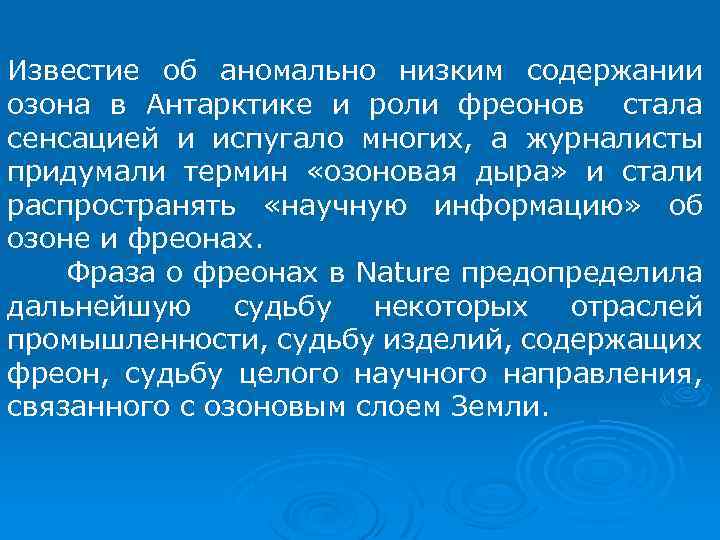 Известие об аномально низким содержании озона в Антарктике и роли фреонов стала сенсацией и испугало многих, а журналисты придумали термин «озоновая дыра» и стали распространять «научную информацию» об озоне и фреонах.

Фраза о фреонах в Nature предопределила дальнейшую судьбу некоторых отраслей промышленности, судьбу изделий, содержащих фреон, судьбу целого научного направления, связанного с озоновым слоем Земли.